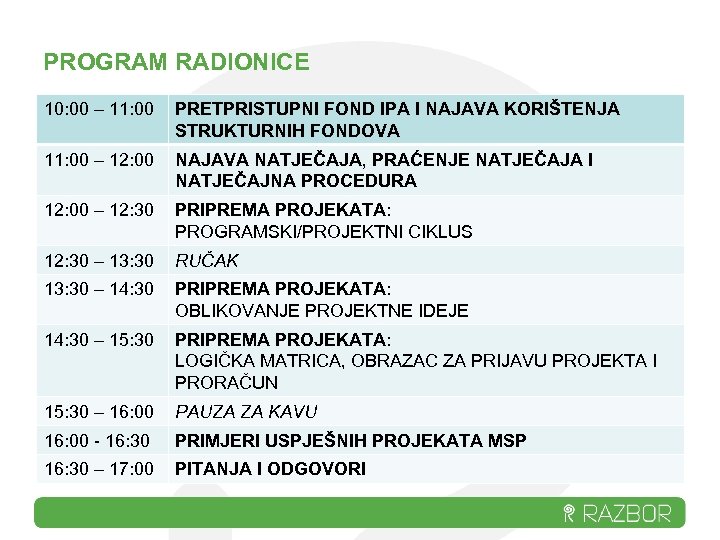 PROGRAM RADIONICE

| | |
|---|---|
| 10:00 – 11:00 | PRETPRISTUPNI FOND IPA I NAJAVA KORIŠTENJA STRUKTURNIH FONDOVA |
| 11:00 – 12:00 | NAJAVA NATJEČAJA, PRAĆENJE NATJEČAJA I NATJEČAJNA PROCEDURA |
| 12:00 – 12:30 | PRIPREMA PROJEKATA: PROGRAMSKI/PROJEKTNI CIKLUS |
| 12:30 – 13:30 | RUČAK |
| 13:30 – 14:30 | PRIPREMA PROJEKATA: OBLIKOVANJE PROJEKTNE IDEJE |
| 14:30 – 15:30 | PRIPREMA PROJEKATA: LOGIČKA MATRICA, OBRAZAC ZA PRIJAVU PROJEKTA I PRORAČUN |
| 15:30 – 16:00 | PAUZA ZA KAVU |
| 16:00 - 16:30 | PRIMJERI USPJEŠNIH PROJEKATA MSP |
| 16:30 – 17:00 | PITANJA I ODGOVORI |

RAZBOR